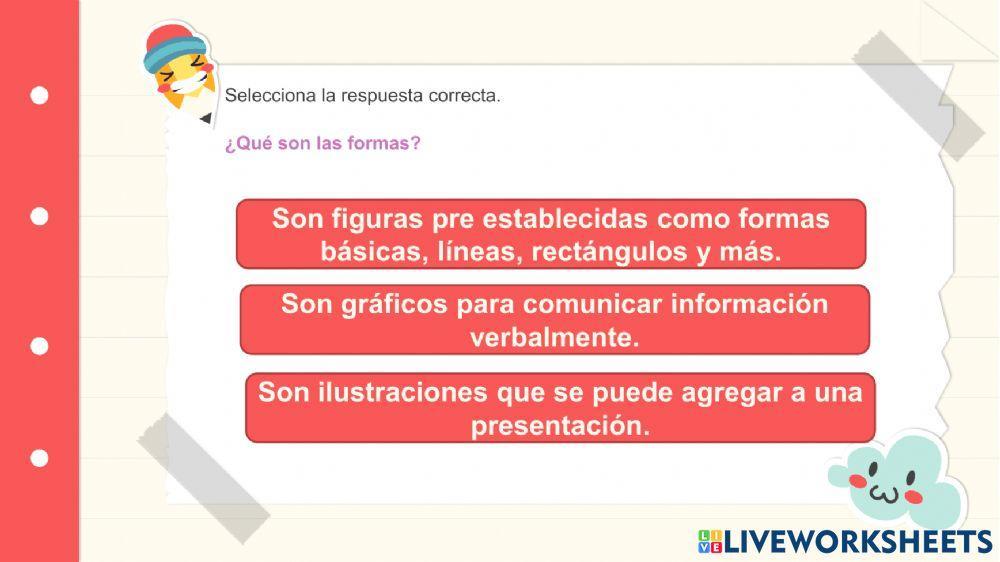 Selecciona la respuesta correcta.

¿Qué son las formas?

Son figuras pre establecidas como formas básicas, líneas, rectángulos y más.

Son gráficos para comunicar información verbalmente.

Son ilustraciones que se puede agregar a una presentación.

LIVEWORKSHEETS